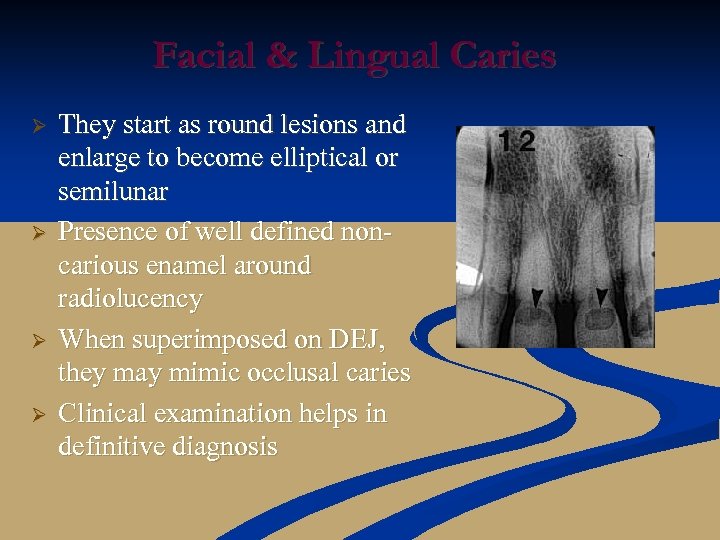 Facial & Lingual Caries

➢ They start as round lesions and enlarge to become elliptical or semilunar

➢ Presence of well defined non-carious enamel around radiolucency

➢ When superimposed on DEJ, they may mimic occlusal caries

➢ Clinical examination helps in definitive diagnosis

12